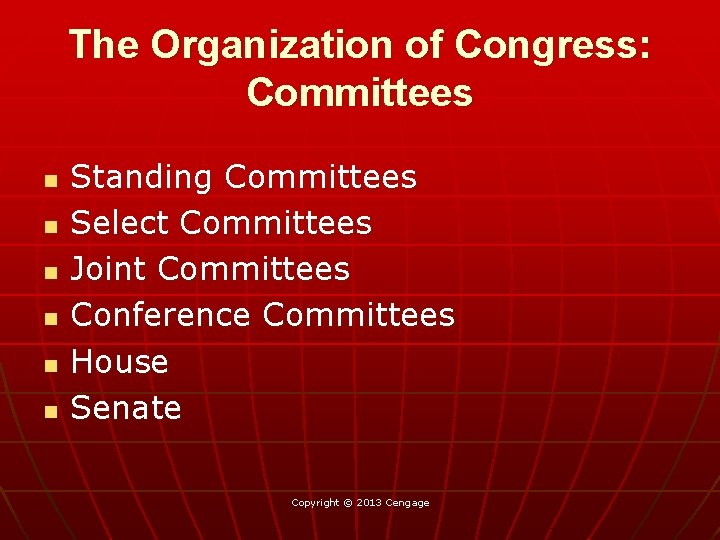 The Organization of Congress: Committees

- Standing Committees
- Select Committees
- Joint Committees
- Conference Committees
- House
- Senate

Copyright © 2013 Cengage